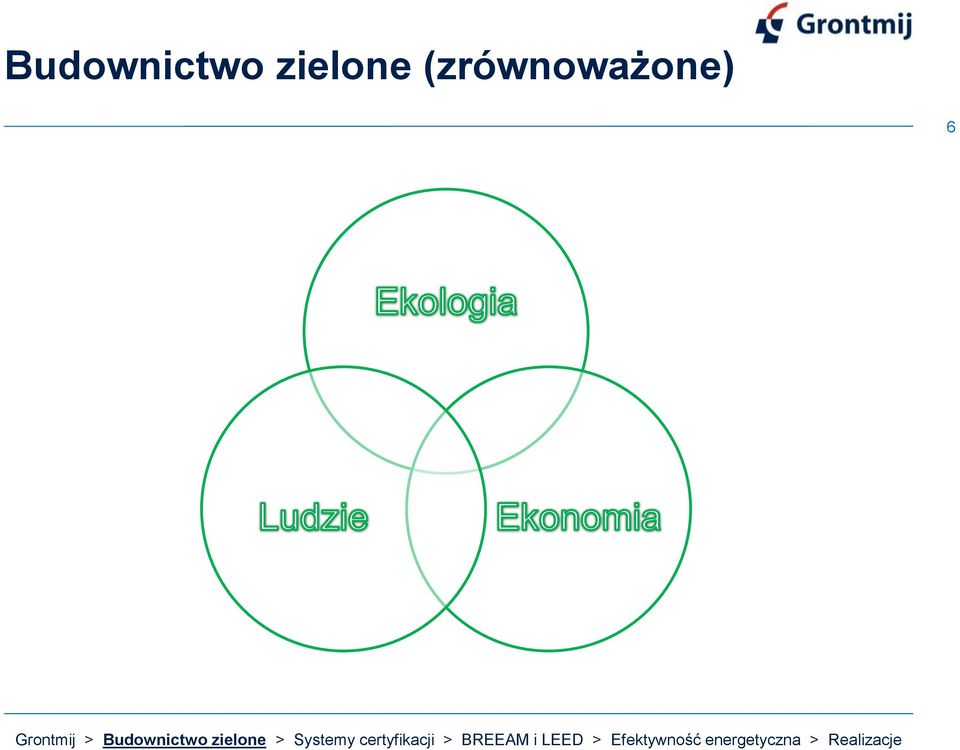 Grontmij

Budownictwo zielone (zrównoważone)

6

Ekologia

Ludzie

Ekonomia

Grontmij > Budownictwo zielone > Systemy certyfikacji > BREEAM i LEED > Efektywność energetyczna > Realizacje